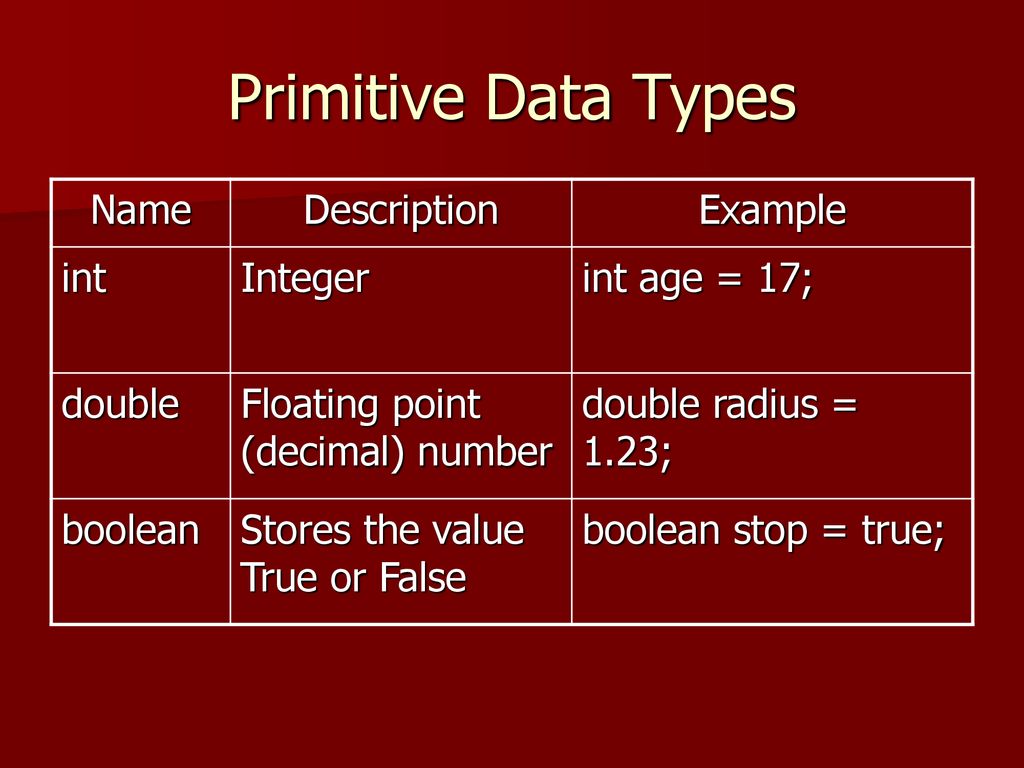 Primitive Data Types

| Name | Description | Example |
|---|---|---|
| int | Integer | int age = 17; |
| double | Floating point (decimal) number | double radius = 1.23; |
| boolean | Stores the value True or False | boolean stop = true; |